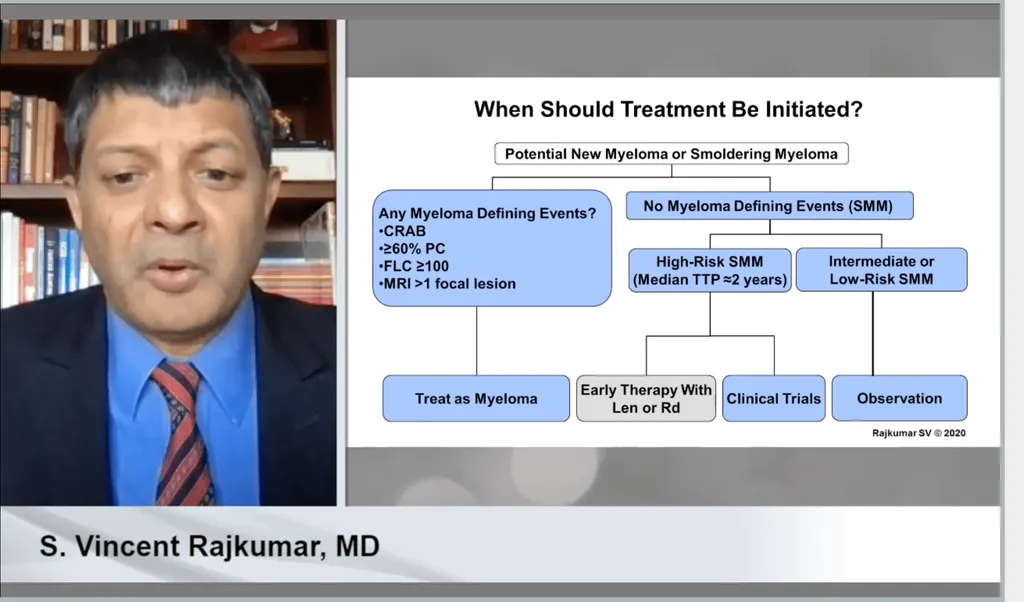 When Should Treatment Be Initiated?

Potential New Myeloma or Smoldering Myeloma

Any Myeloma Defining Events?
•CRAB
•≥60% PC
•FLC ≥100
•MRI >1 focal lesion

No Myeloma Defining Events (SMM)

High-Risk SMM (Median TTP ≈2 years)

Intermediate or Low-Risk SMM

Treat as Myeloma

Early Therapy With Len or Rd

Clinical Trials

Observation

Rajkumar SV © 2020

S. Vincent Rajkumar, MD